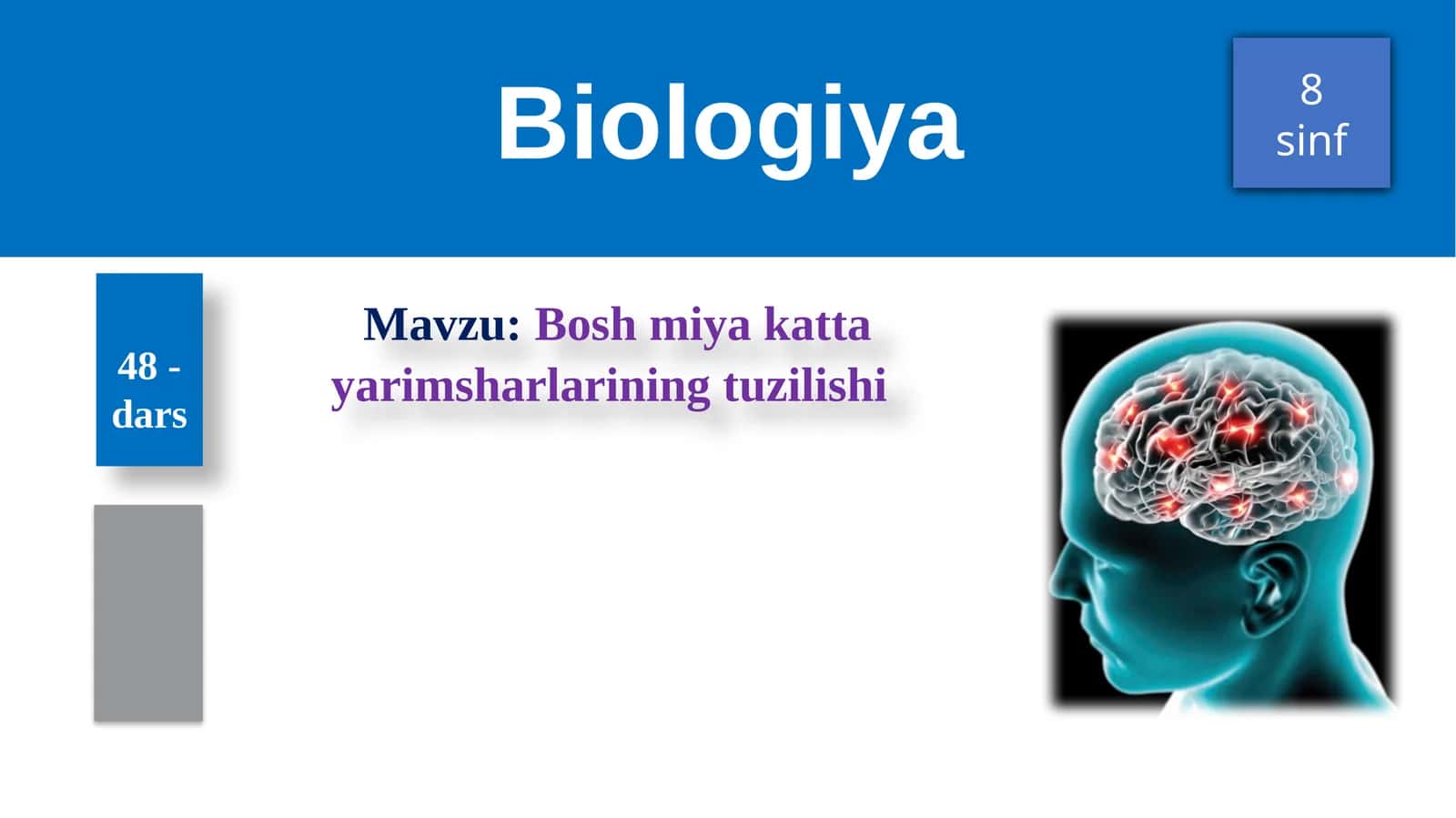 Biologiya

8 sinf

48 - dars

Mavzu: Bosh miya katta yarimsharlarining tuzilishi